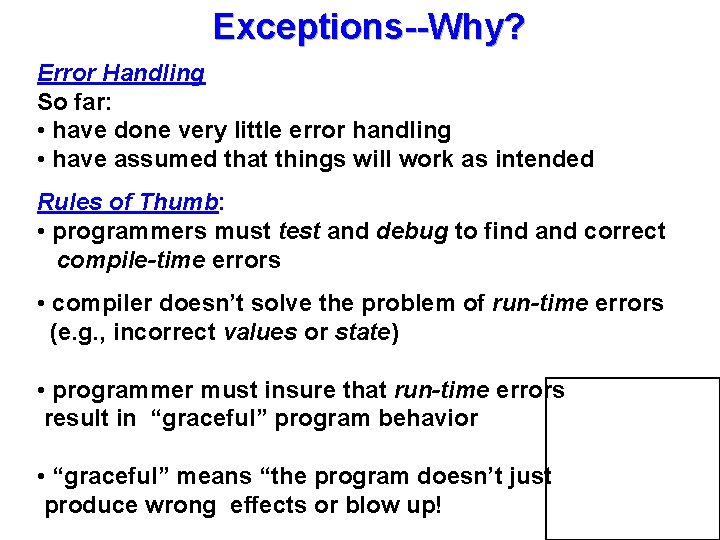 Exceptions--Why?

Error Handling
So far:
• have done very little error handling
• have assumed that things will work as intended

Rules of Thumb:
• programmers must test and debug to find and correct compile-time errors

• compiler doesn't solve the problem of run-time errors (e.g., incorrect values or state)

• programmer must insure that run-time errors result in "graceful" program behavior

• "graceful" means "the program doesn't just produce wrong effects or blow up!